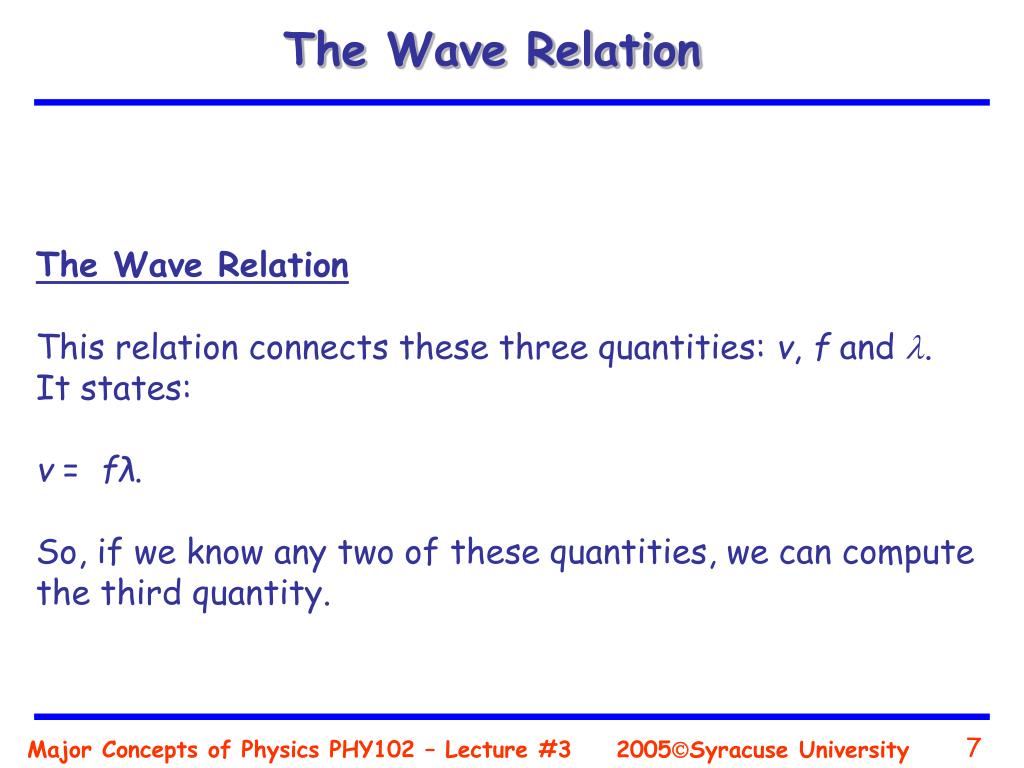 The Wave Relation

The Wave Relation

This relation connects these three quantities: $v$, $f$ and $\lambda$. It states:

$v = f\lambda$.

So, if we know any two of these quantities, we can compute the third quantity.

Major Concepts of Physics PHY102 – Lecture #3 2005©Syracuse University 7